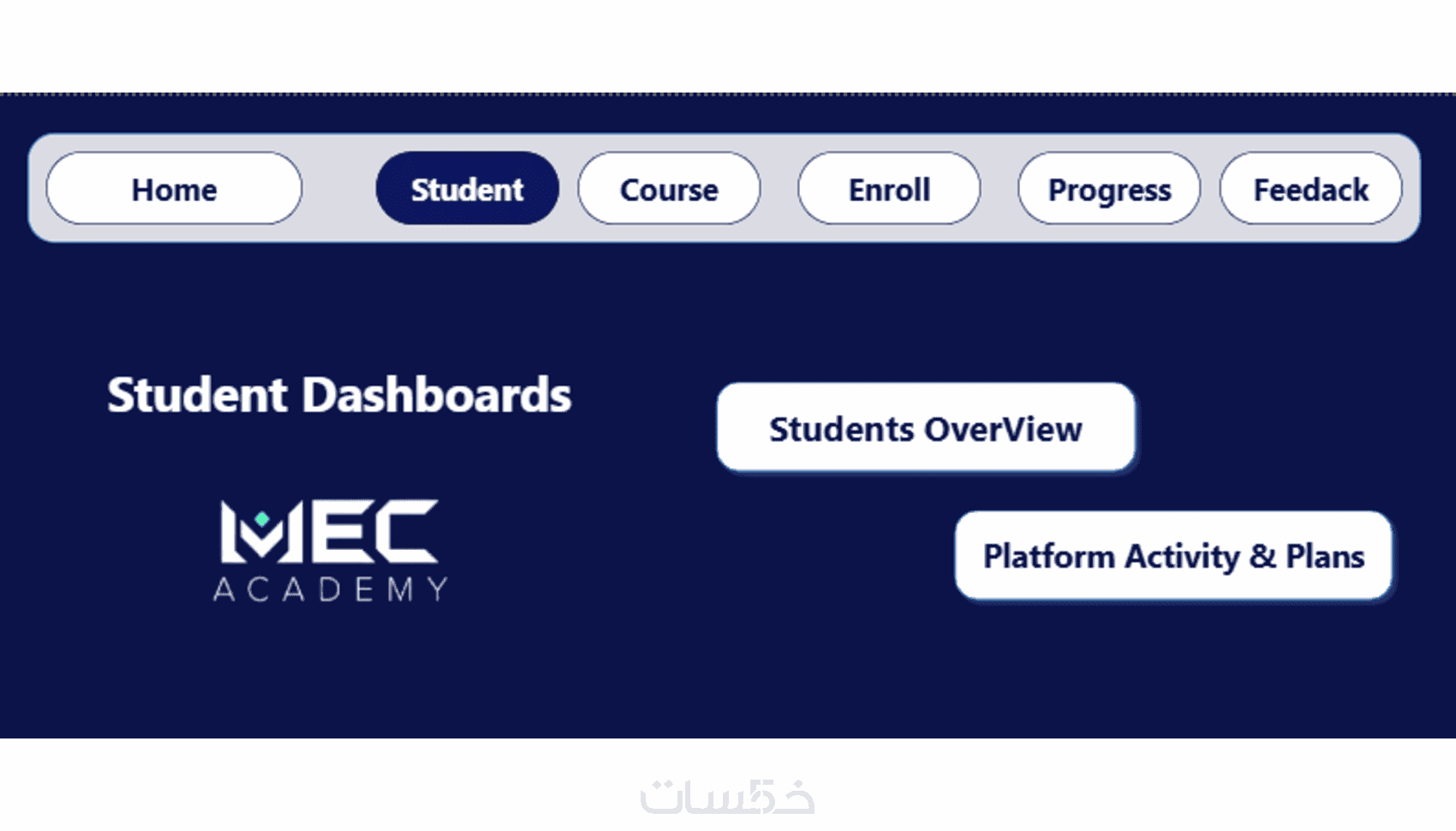 Home Student Course Enroll Progress Feedack

Student Dashboards

Students OverView

MEC ACADEMY

Platform Activity & Plans

خمسات